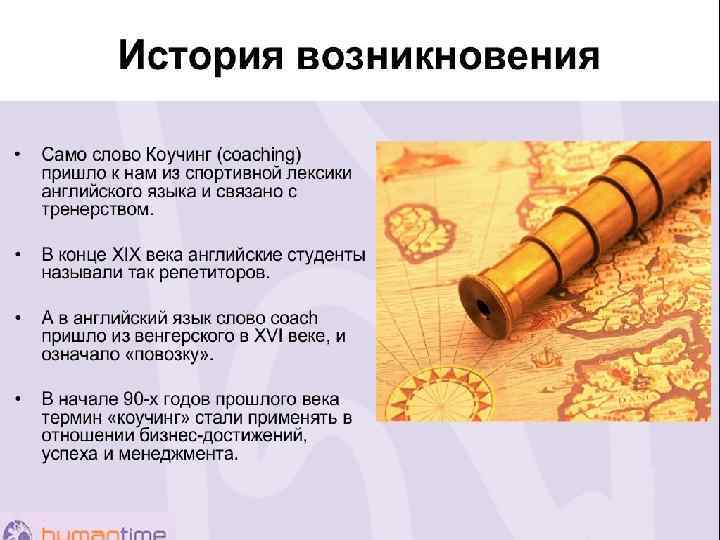 История возникновения

• Само слово Коучинг (coaching) пришло к нам из спортивной лексики английского языка и связано с тренерством.

• В конце XIX века английские студенты называли так репетиторов.

• А в английский язык слово coach пришло из венгерского в XVI веке, и означало «повозку».

• В начале 90-х годов прошлого века термин «коучинг» стали применять в отношении бизнес-достижений, успеха и менеджмента.

humantime